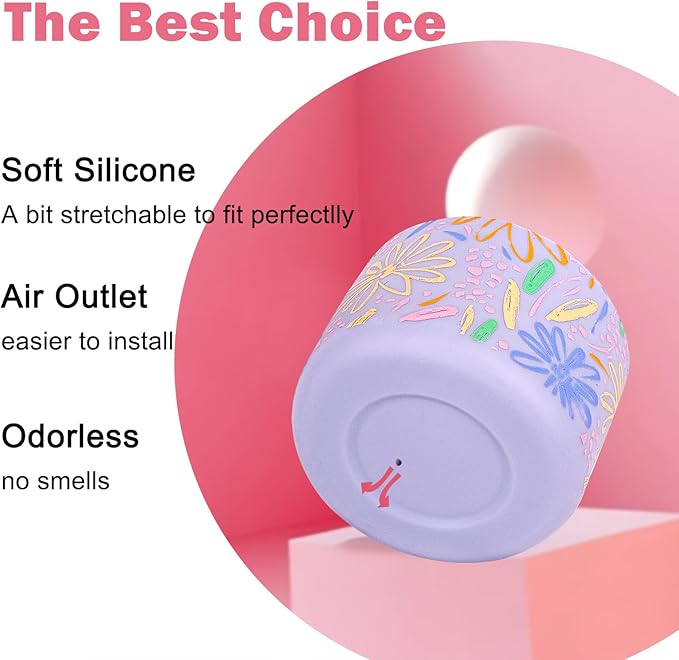 The Best Choice

Soft Silicone
A bit stretchable to fit perfectlly

Air Outlet
easier to install

Odorless
no smells